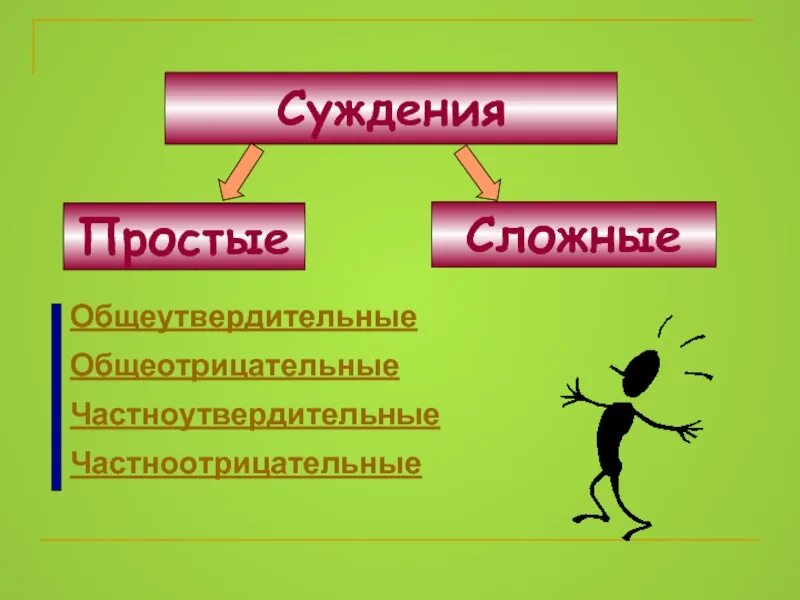 Суждения

Простые

Сложные

Общеутвердительные

Общеотрицательные

Частноутвердительные

Частноотрицательные